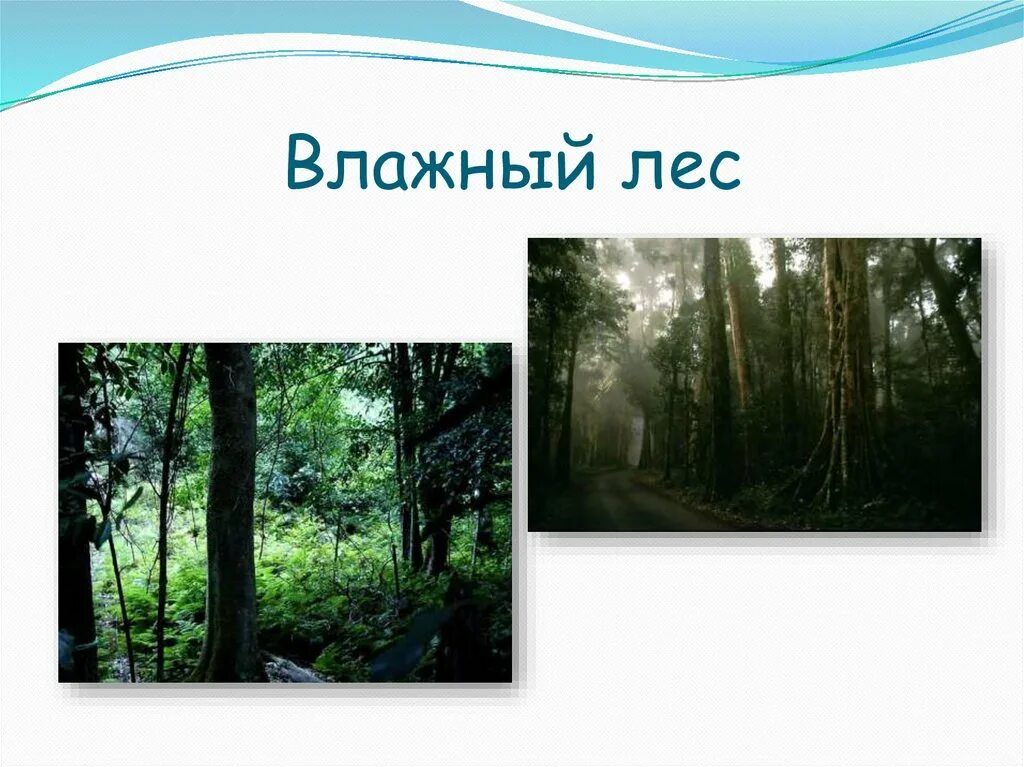 Влажный лес